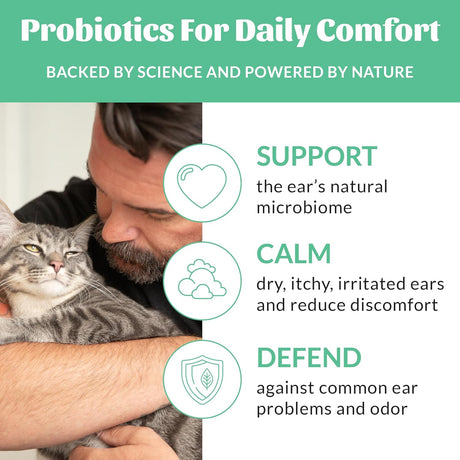 Probiotics For Daily Comfort

BACKED BY SCIENCE AND POWERED BY NATURE

SUPPORT
the ear's natural microbiome

CALM
dry, itchy, irritated ears and reduce discomfort

DEFEND
against common ear problems and odor